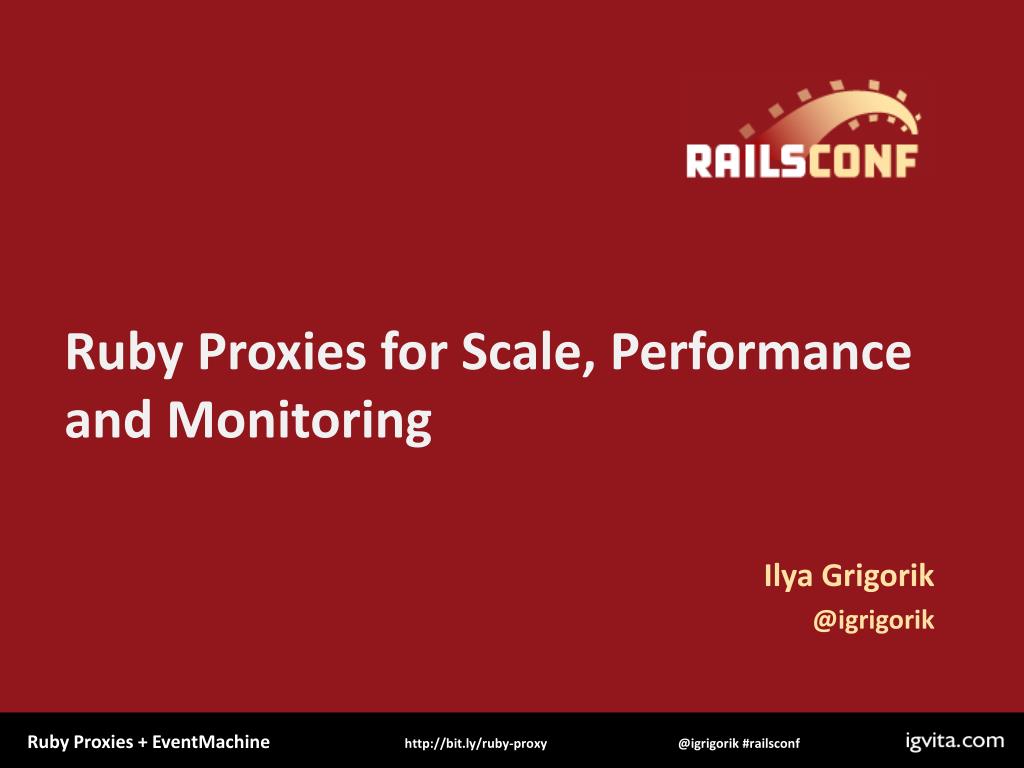 RAILSCONF

Ruby Proxies for Scale, Performance and Monitoring

Ilya Grigorik
@igrigorik

Ruby Proxies + EventMachine http://bit.ly/ruby-proxy @igrigorik #railsconf igvita.com